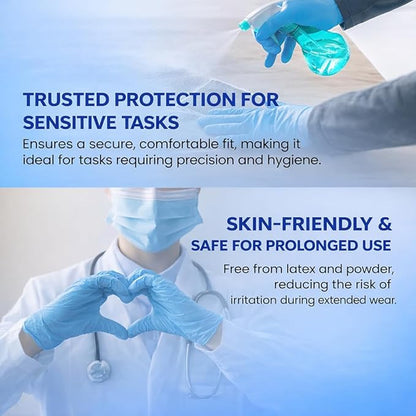 TRUSTED PROTECTION FOR SENSITIVE TASKS

Ensures a secure, comfortable fit, making it ideal for tasks requiring precision and hygiene.

SKIN-FRIENDLY & SAFE FOR PROLONGED USE

Free from latex and powder, reducing the risk of irritation during extended wear.